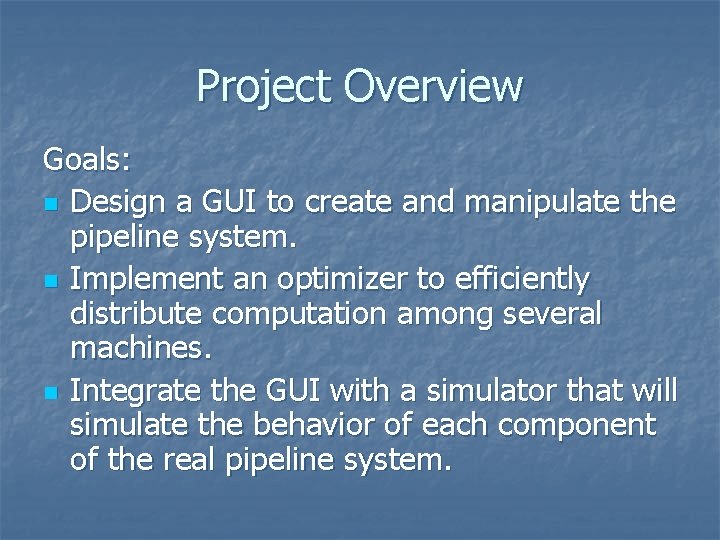 Project Overview

Goals:

- Design a GUI to create and manipulate the pipeline system.
- Implement an optimizer to efficiently distribute computation among several machines.
- Integrate the GUI with a simulator that will simulate the behavior of each component of the real pipeline system.